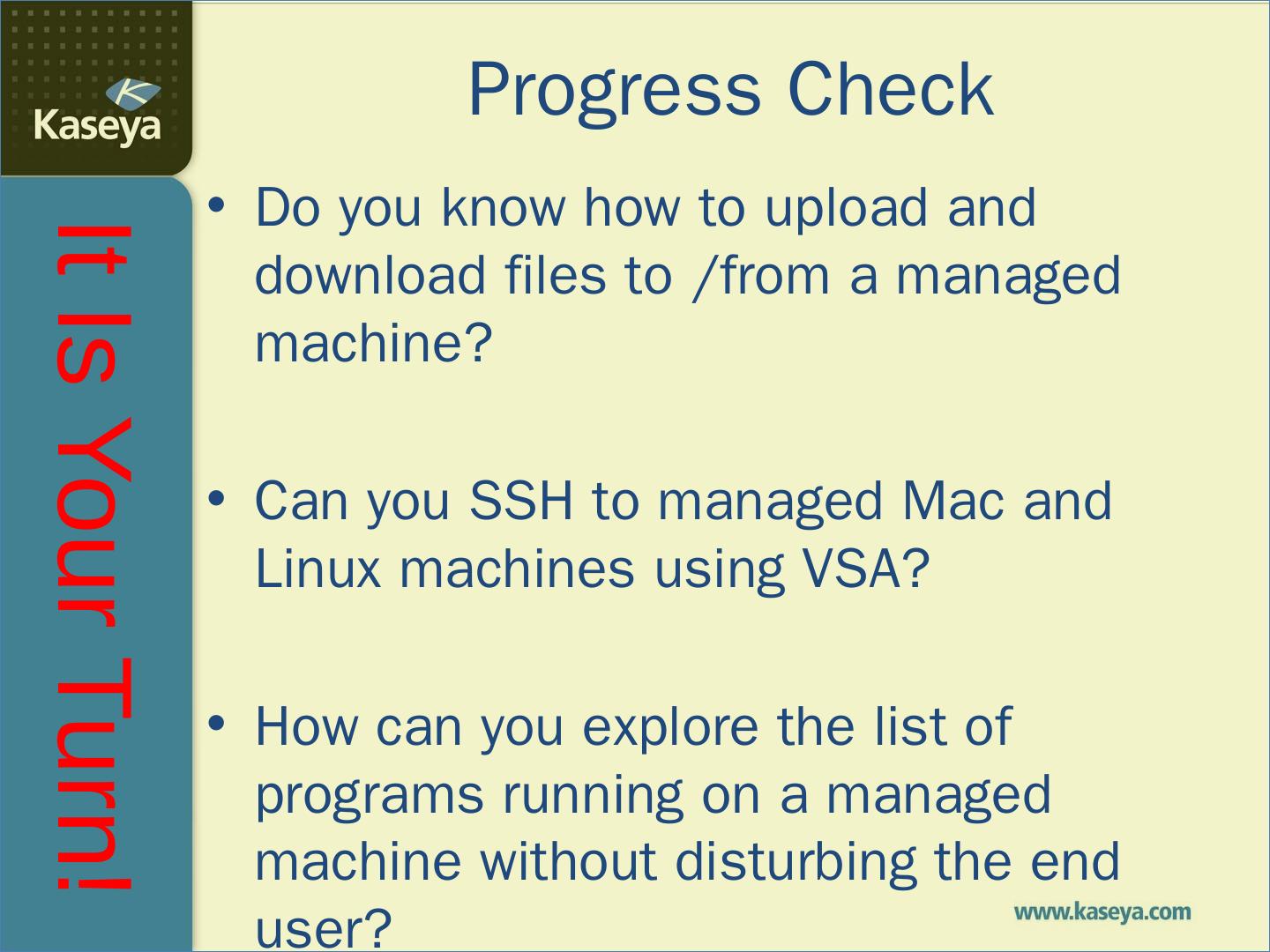 Kaseya

It Is Your Turn!

Progress Check

• Do you know how to upload and download files to /from a managed machine?

• Can you SSH to managed Mac and Linux machines using VSA?

• How can you explore the list of programs running on a managed machine without disturbing the end user?

www.kaseya.com